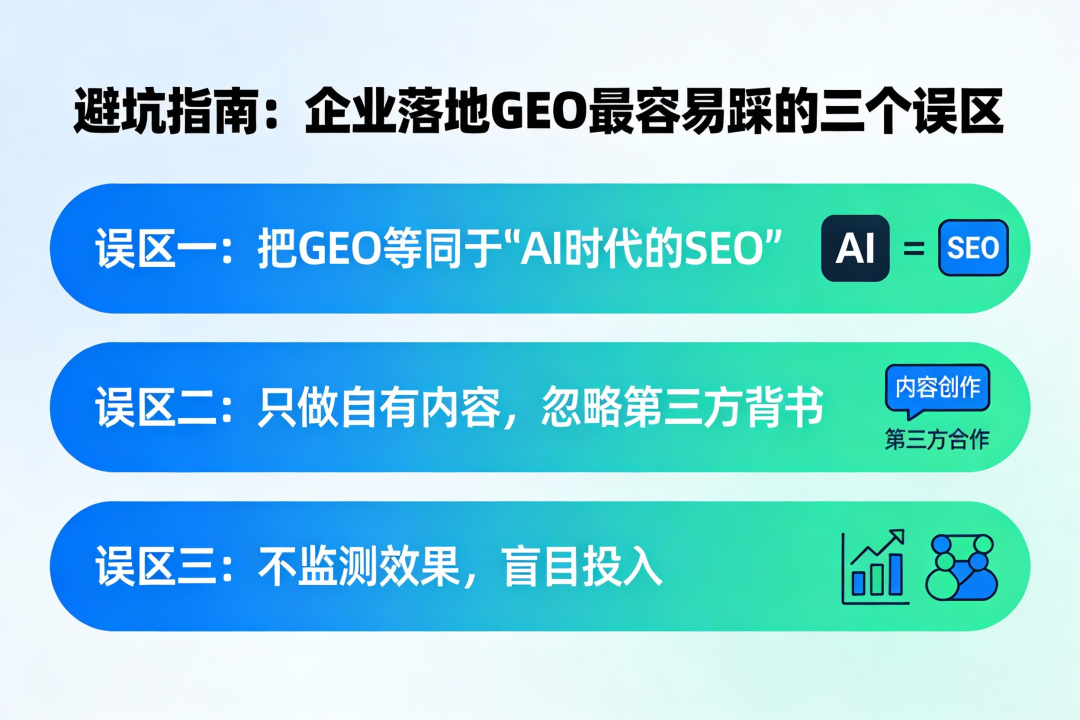 避坑指南：企业落地GEO最容易踩的三个误区

误区一：把GEO等同于“AI时代的SEO”

AI = SEO

误区二：只做自有内容，忽略第三方背书

内容创作

第三方合作

误区三：不监测效果，盲目投入